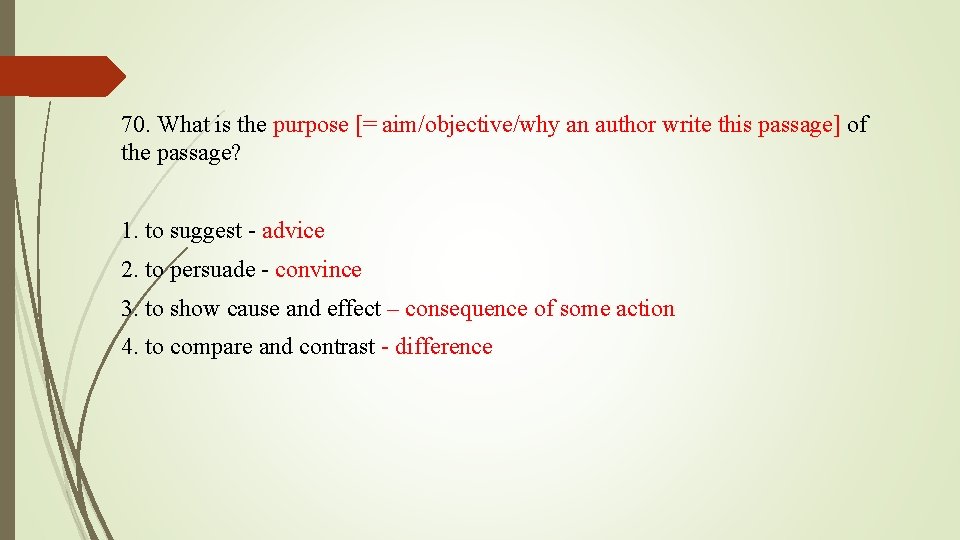 70. What is the purpose [= aim/objective/why an author write this passage] of the passage?

1. to suggest - advice

2. to persuade - convince

3. to show cause and effect – consequence of some action

4. to compare and contrast - difference